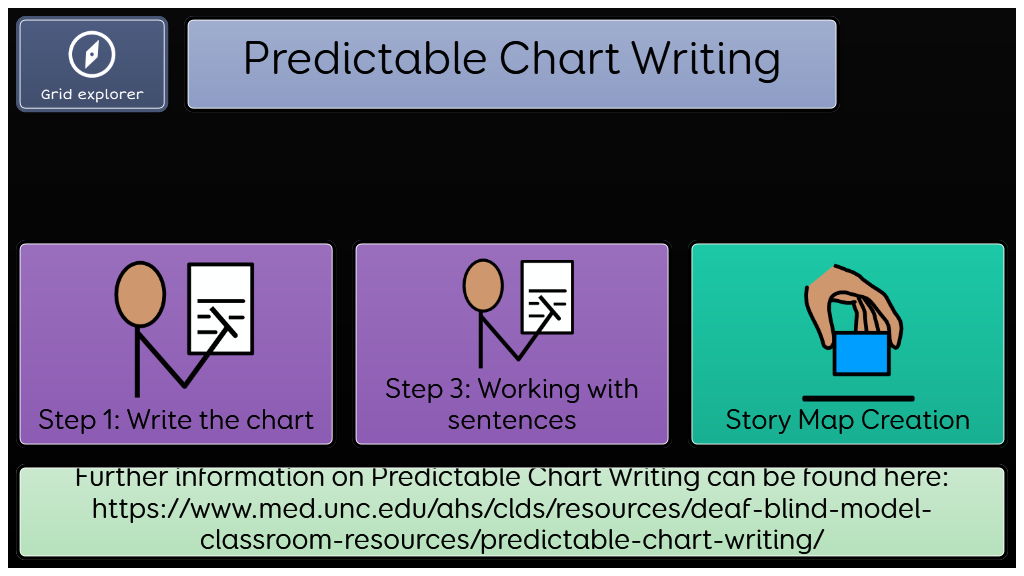 Grid explorer

Predictable Chart Writing

Step 1: Write the chart

Step 3: Working with sentences

Story Map Creation

Further information on Predictable Chart Writing can be found here: https://www.med.unc.edu/ahs/clds/resources/deaf-blind-model-classroom-resources/predictable-chart-writing/